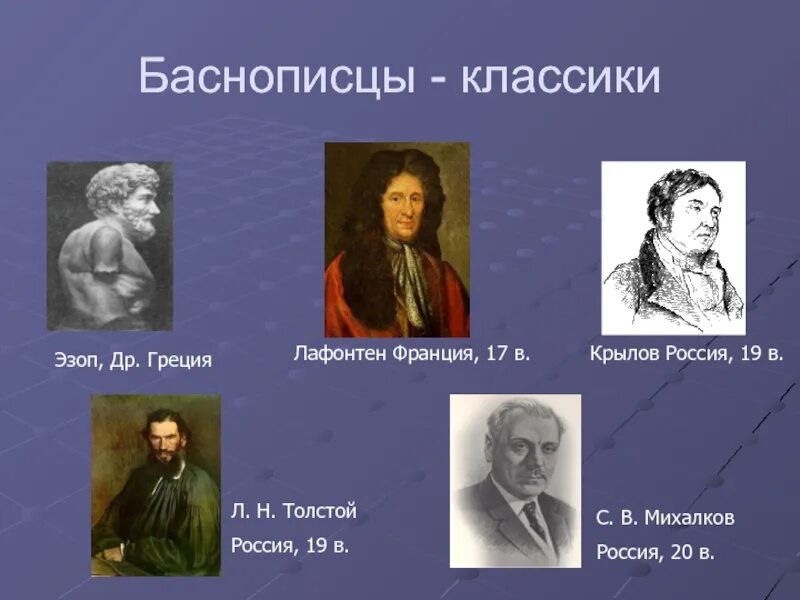 Баснописцы - классики

Эзоп, Др. Греция

Лафонтен Франция, 17 в.

Крылов Россия, 19 в.

Л. Н. Толстой
Россия, 19 в.

С. В. Михалков
Россия, 20 в.